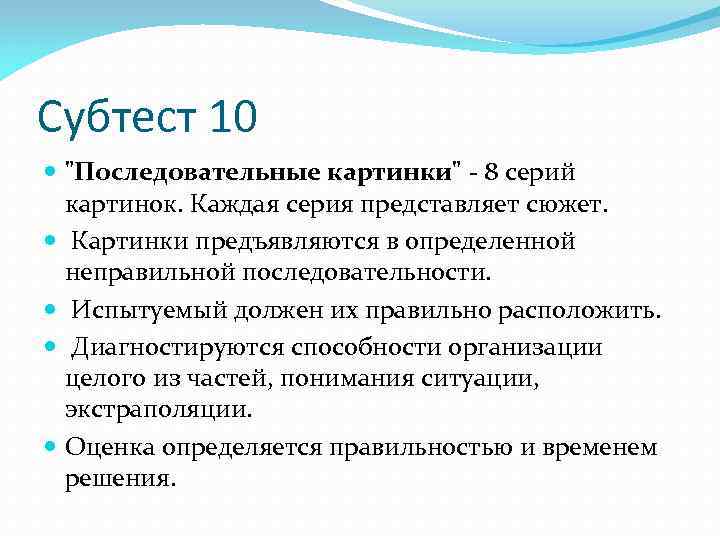 Субтест 10

"Последовательные картинки" - 8 серий картинок. Каждая серия представляет сюжет.

Картинки предъявляются в определенной неправильной последовательности.

Испытуемый должен их правильно расположить.

Диагностируются способности организации целого из частей, понимания ситуации, экстраполяции.

Оценка определяется правильностью и временем решения.